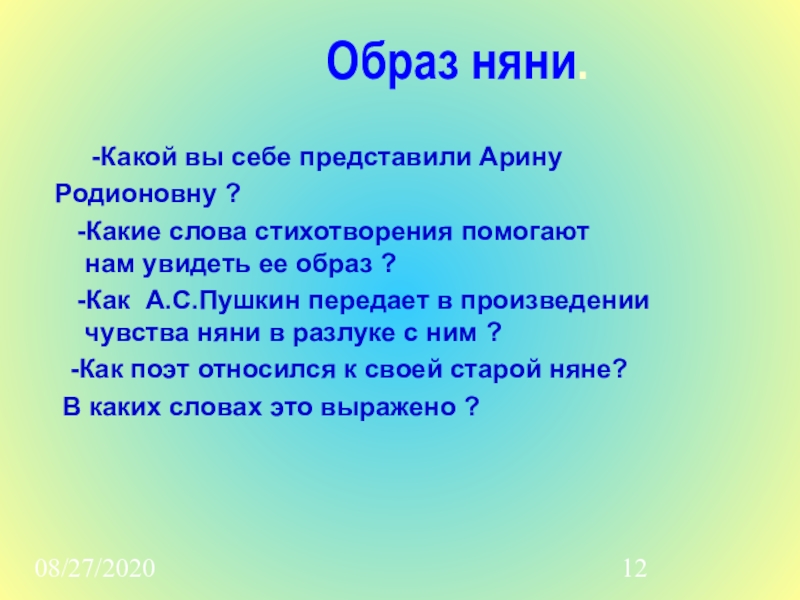 Образ няни.

-Какой вы себе представили Арину Родионовну ?

-Какие слова стихотворения помогают нам увидеть ее образ ?

-Как А.С.Пушкин передает в произведении чувства няни в разлуке с ним ?

-Как поэт относился к своей старой няне? В каких словах это выражено ?

08/27/2020

12